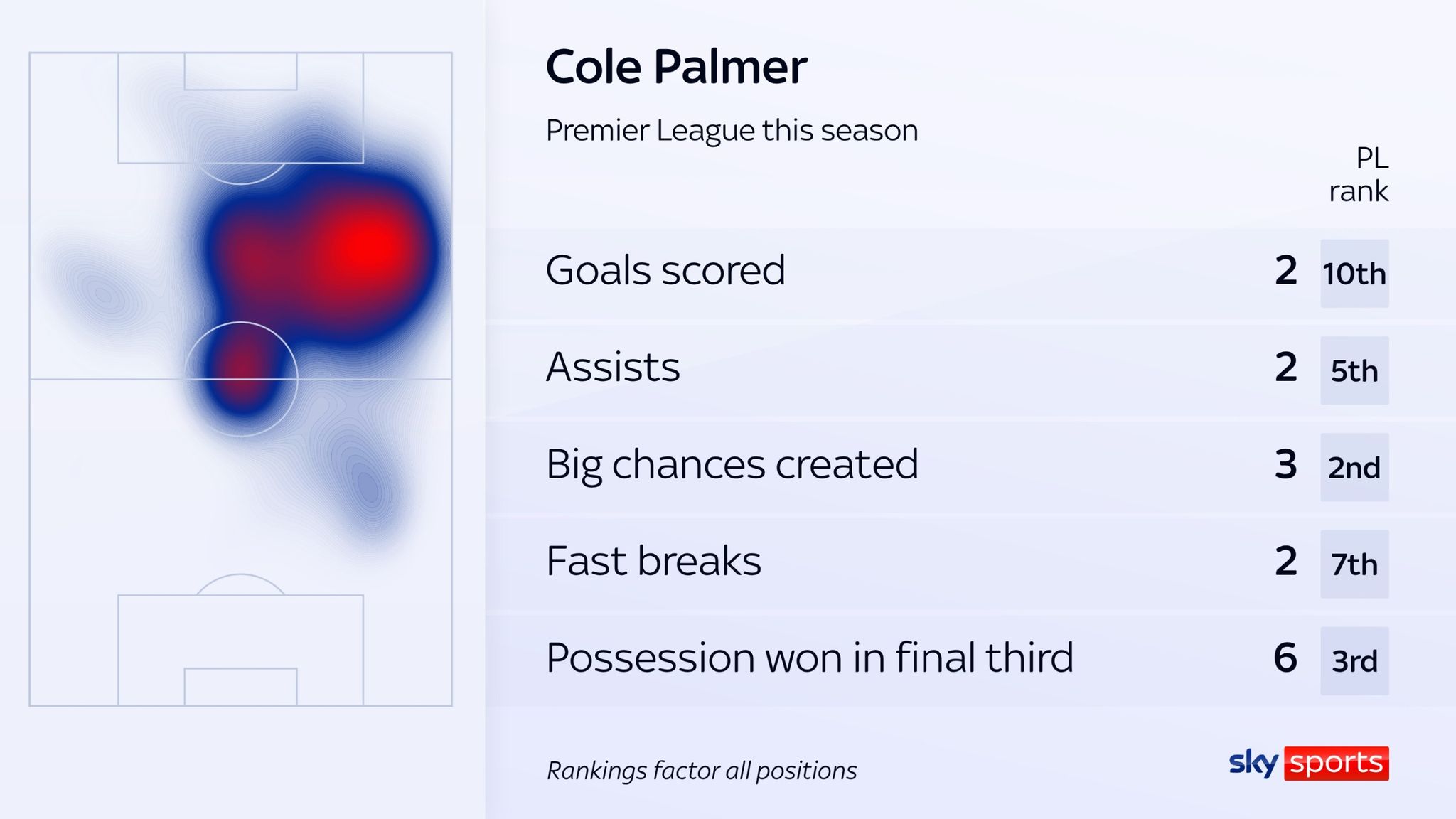 Cole Palmer

Premier League this season

| | | PL rank |
|---|---|---|
| Goals scored | 2 | 10th |
| Assists | 2 | 5th |
| Big chances created | 3 | 2nd |
| Fast breaks | 2 | 7th |
| Possession won in final third | 6 | 3rd |

Rankings factor all positions

sky sports